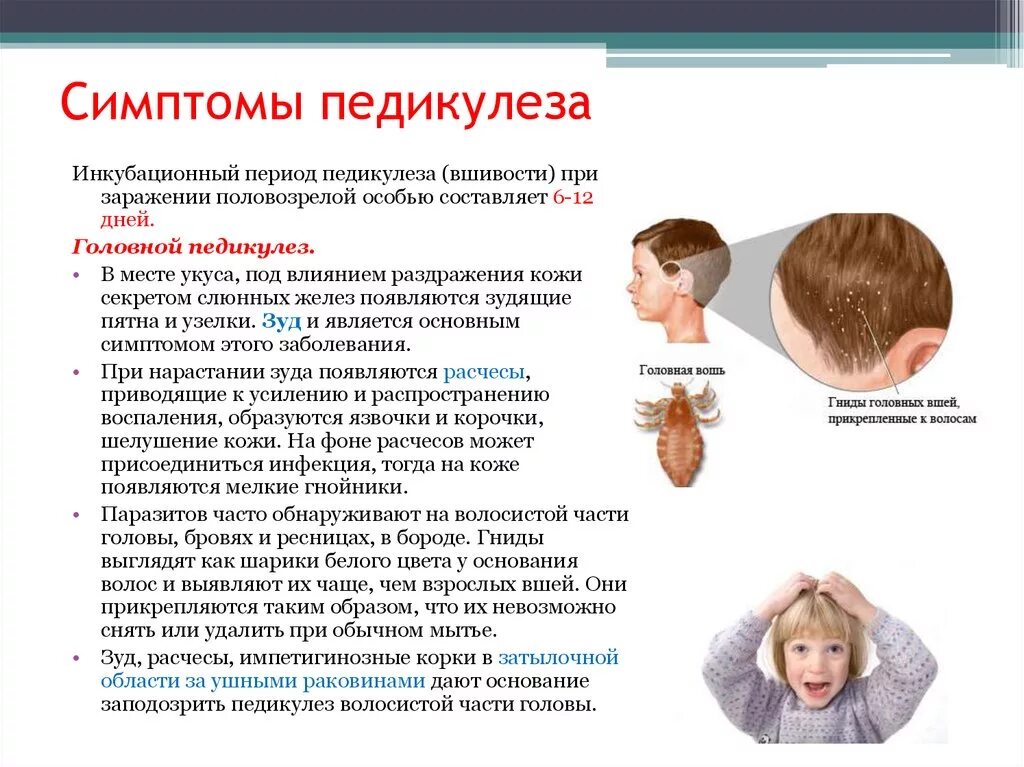 Симптомы педикулеза

Инкубационный период педикулеза (вшивости) при заражении половозрелой особью составляет 6-12 дней.

Головной педикулез.

• В месте укуса, под влиянием раздражения кожи секретом слюнных желез появляются зудящие пятна и узелки. Зуд и является основным симптомом этого заболевания.
• При нарастании зуда появляются расчесы, приводящие к усилению и распространению воспаления, образуются язвочки и корочки, шелушение кожи. На фоне расчесов может присоединиться инфекция, тогда на коже появляются мелкие гнойники.
• Паразитов часто обнаруживают на волосистой части головы, бровях и ресницах, в бороде. Гниды выглядят как шарики белого цвета у основания волос и выявляют их чаще, чем взрослых вшей. Они прикрепляются таким образом, что их невозможно снять или удалить при обычном мытье.
• Зуд, расчесы, импетигинозные корки в затылочной области за ушными раковинами дают основание заподозрить педикулез волосистой части головы.

Головная вошь

Гниды головных вшей, прикрепленные к волосам